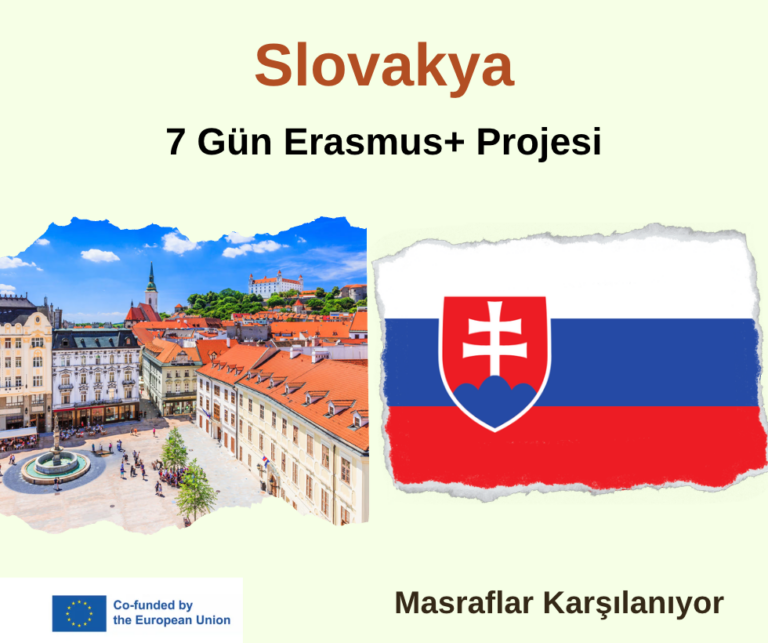 Slovakya

7 Gün Erasmus+ Projesi

Co-funded by the European Union

Masraflar Karşılanıyor